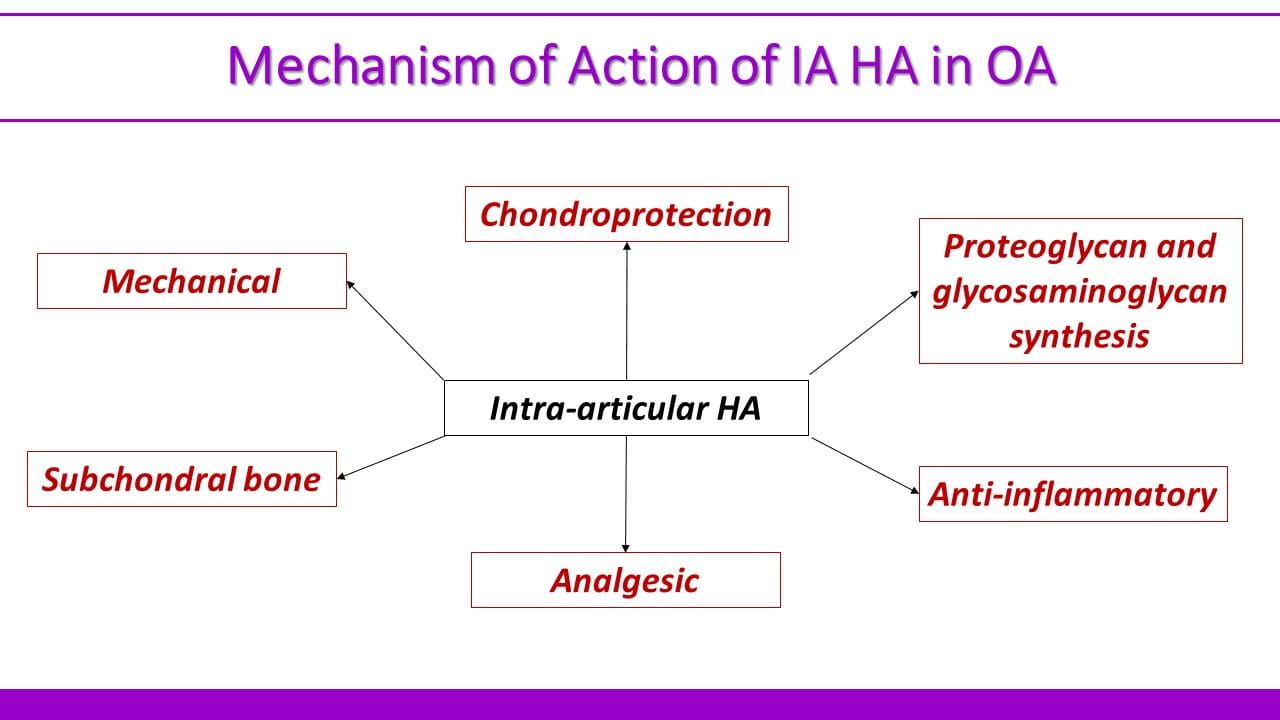 Mechanism of Action of IA HA in OA

Chondroprotection

Mechanical

Proteoglycan and glycosaminoglycan synthesis

Intra-articular HA

Subchondral bone

Anti-inflammatory

Analgesic